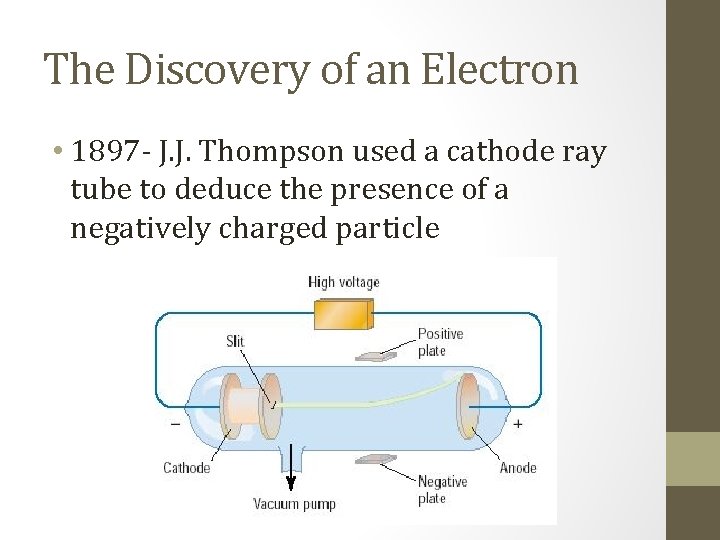 The Discovery of an Electron

• 1897- J.J. Thompson used a cathode ray tube to deduce the presence of a negatively charged particle

High voltage

Slit

Positive plate

−

+

Cathode

Anode

Negative plate

Vacuum pump